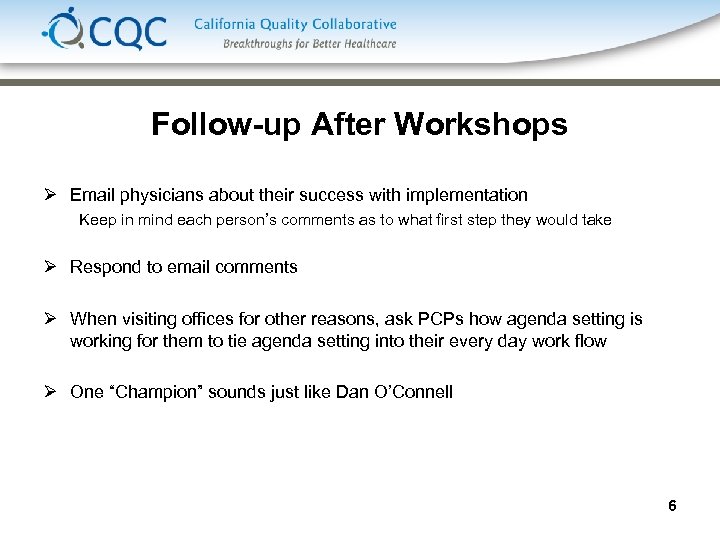 CQC California Quality Collaborative
Breakthroughs for Better Healthcare

Follow-up After Workshops

➢ Email physicians about their success with implementation
Keep in mind each person's comments as to what first step they would take

➢ Respond to email comments

➢ When visiting offices for other reasons, ask PCPs how agenda setting is working for them to tie agenda setting into their every day work flow

➢ One "Champion" sounds just like Dan O'Connell

6